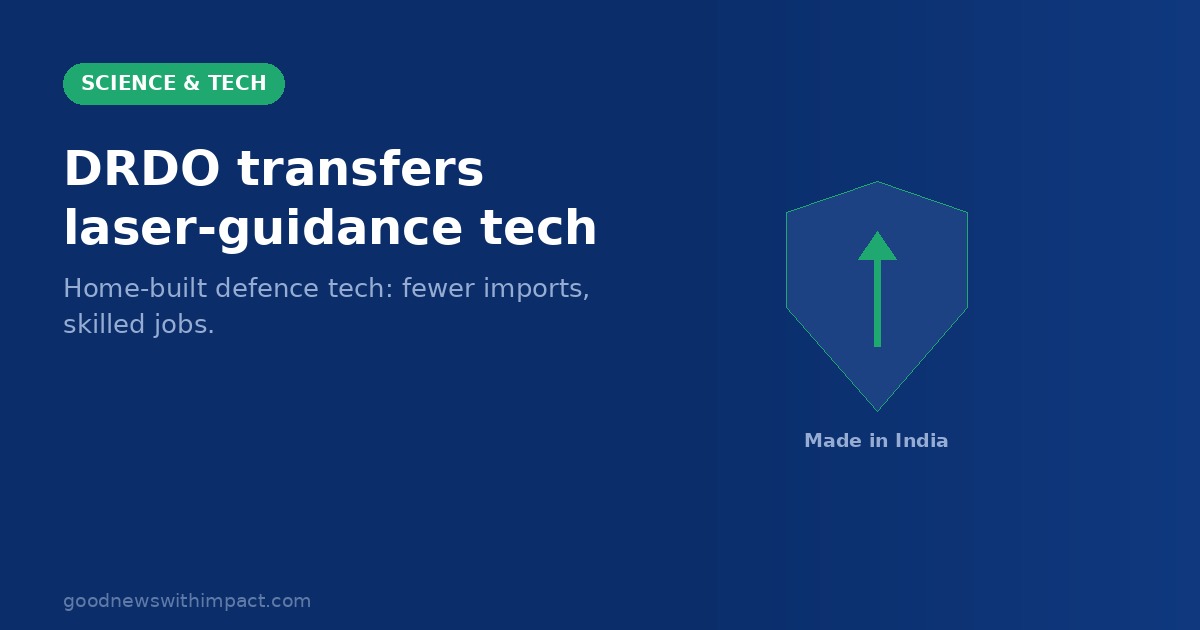 SCIENCE & TECH

DRDO transfers laser-guidance tech

Home-built defence tech: fewer imports, skilled jobs.

Made in India

goodnewswithimpact.com